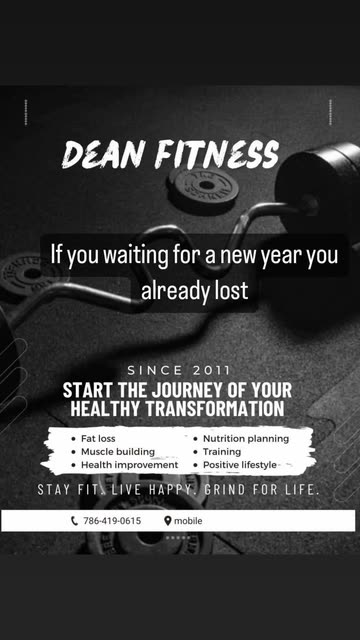 DEAN FITNESS

If you waiting for a new year you already lost

SINCE 2011

START THE JOURNEY OF YOUR HEALTHY TRANSFORMATION

- Fat loss
- Muscle building
- Health improvement
- Nutrition planning
- Training
- Positive lifestyle

STAY FIT. LIVE HAPPY. GRIND FOR LIFE.

786-419-0615 mobile